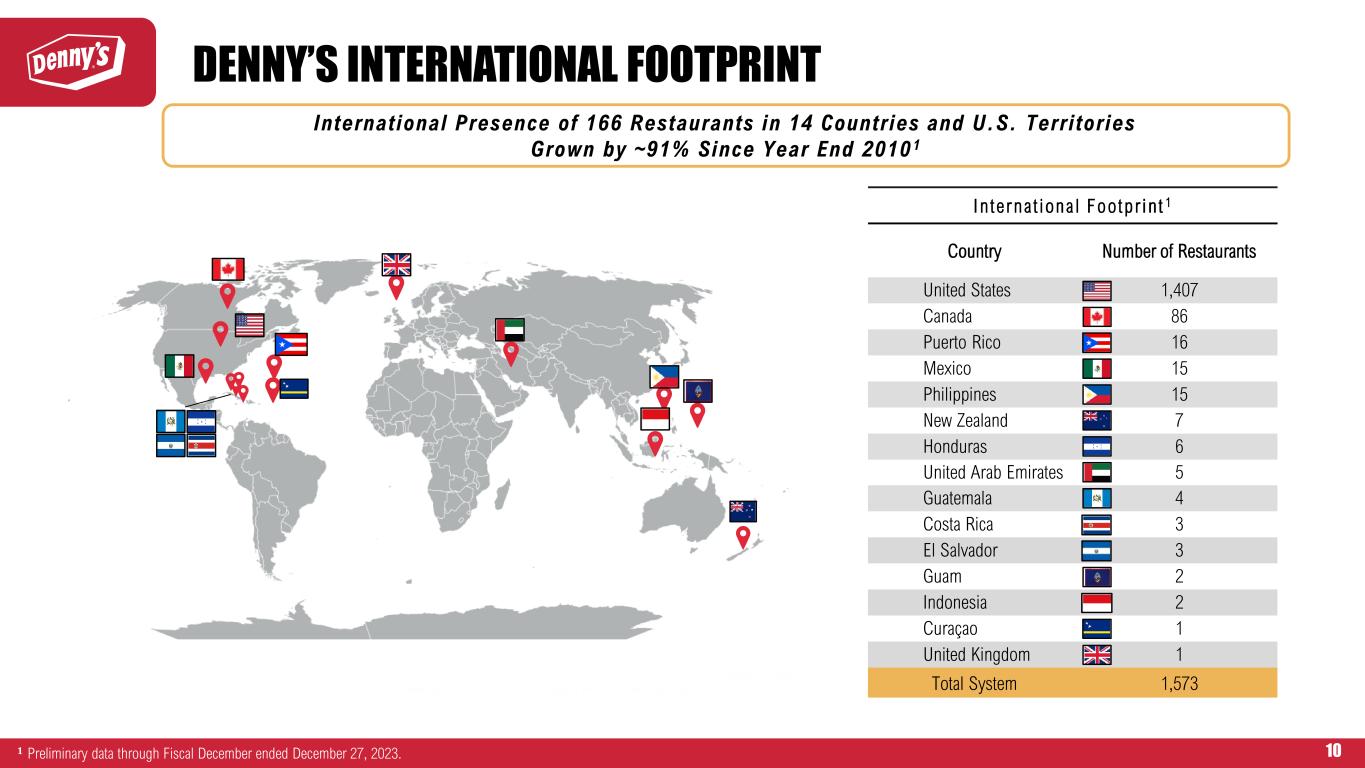 Denny's

DENNY'S INTERNATIONAL FOOTPRINT

International Presence of 166 Restaurants in 14 Countries and U.S. Territories
Grown by ~91% Since Year End 2010$^1$

International Footprint$^1$

| Country | Number of Restaurants |
|---|---|
| United States | 1,407 |
| Canada | 86 |
| Puerto Rico | 16 |
| Mexico | 15 |
| Philippines | 15 |
| New Zealand | 7 |
| Honduras | 6 |
| United Arab Emirates | 5 |
| Guatemala | 4 |
| Costa Rica | 3 |
| El Salvador | 3 |
| Guam | 2 |
| Indonesia | 2 |
| Curaçao | 1 |
| United Kingdom | 1 |
| Total System | 1,573 |

$^1$ Preliminary data through Fiscal December ended December 27, 2023.

10